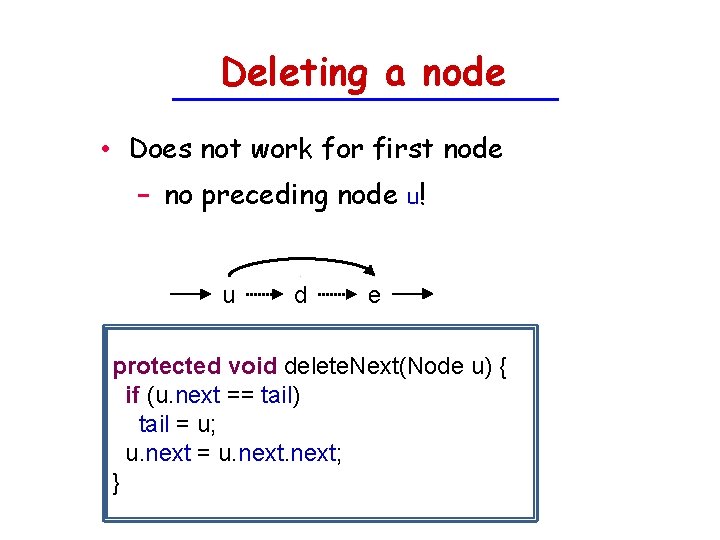 Deleting a node

• Does not work for first node

– no preceding node u!

u d e

protected void deleteNext(Node u) {
  if (u.next == tail)
    tail = u;
  u.next = u.next.next;
}